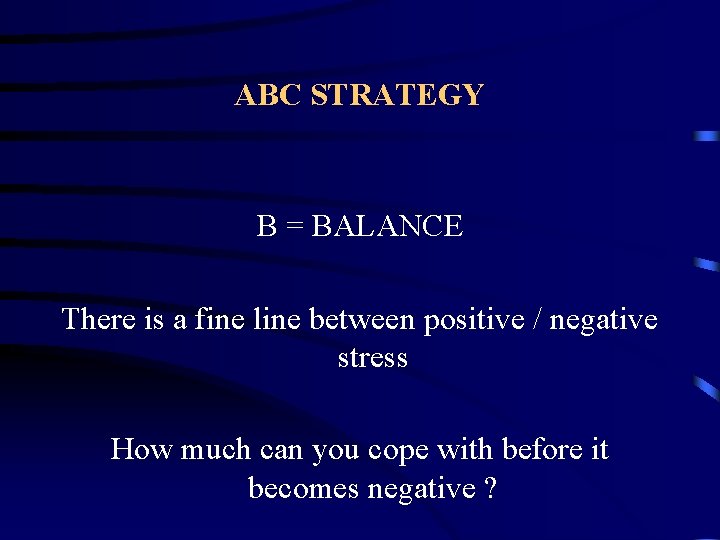 ABC STRATEGY

B = BALANCE

There is a fine line between positive / negative stress

How much can you cope with before it becomes negative ?